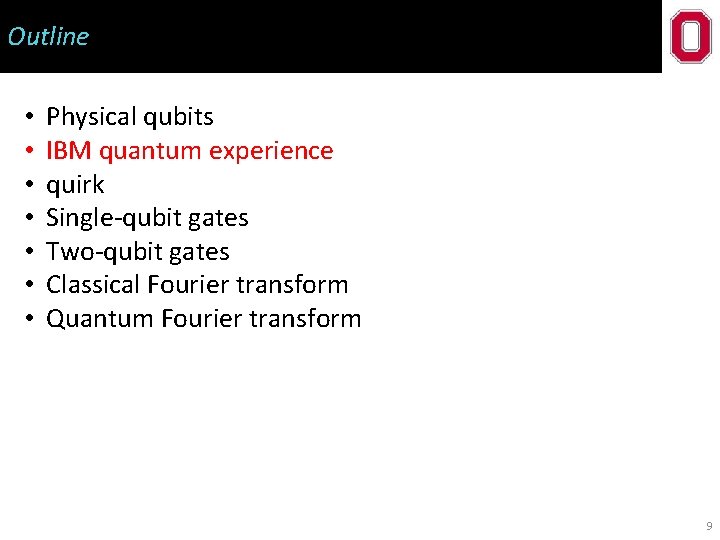 Outline

• Physical qubits
• IBM quantum experience
• quirk
• Single-qubit gates
• Two-qubit gates
• Classical Fourier transform
• Quantum Fourier transform

9